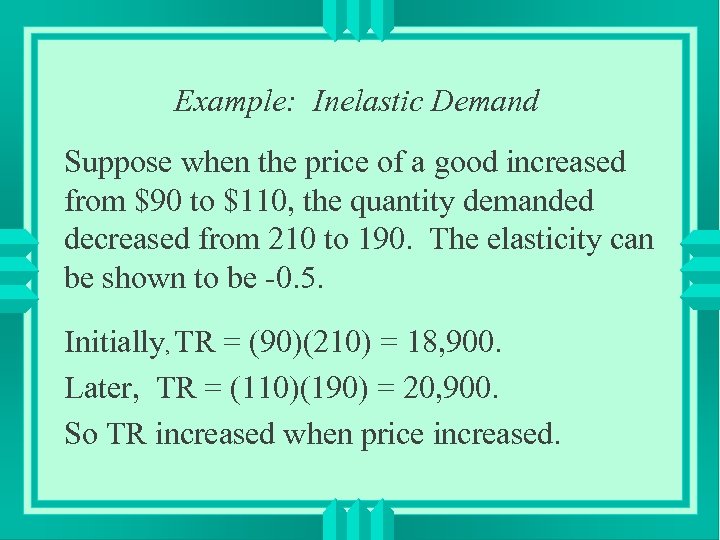 Example: Inelastic Demand

Suppose when the price of a good increased from \$90 to \$110, the quantity demanded decreased from 210 to 190. The elasticity can be shown to be -0.5.

Initially, TR = (90)(210) = 18,900.

Later, TR = (110)(190) = 20,900.

So TR increased when price increased.